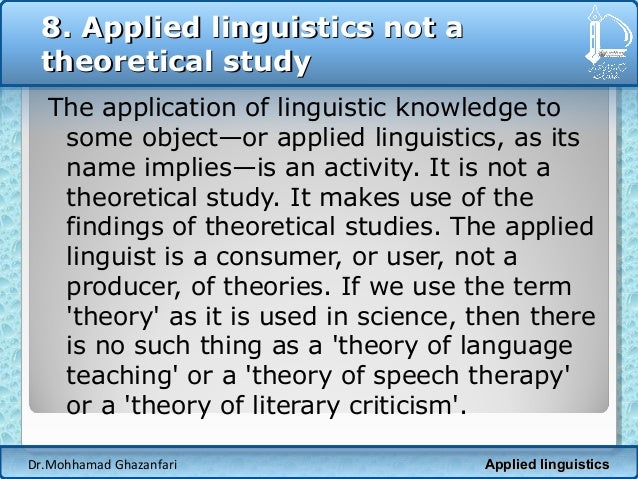 8. Applied linguistics not a theoretical study

The application of linguistic knowledge to some object—or applied linguistics, as its name implies—is an activity. It is not a theoretical study. It makes use of the findings of theoretical studies. The applied linguist is a consumer, or user, not a producer, of theories. If we use the term 'theory' as it is used in science, then there is no such thing as a 'theory of language teaching' or a 'theory of speech therapy' or a 'theory of literary criticism'.

Dr.Mohhamad Ghazanfari

Applied linguistics